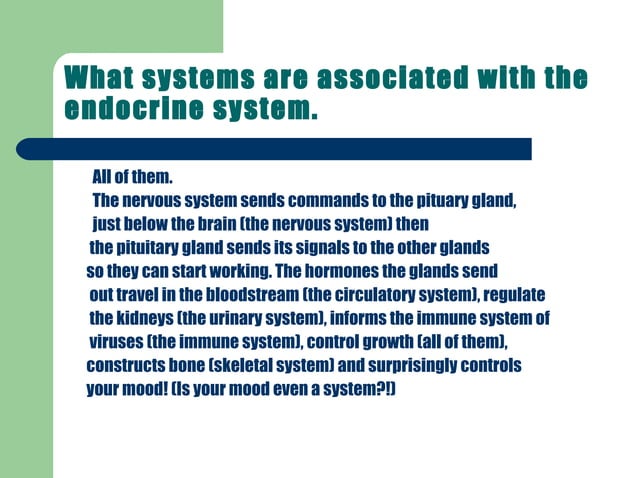 What systems are associated with the endocrine system.

All of them.
The nervous system sends commands to the pituary gland, just below the brain (the nervous system) then the pituitary gland sends its signals to the other glands so they can start working. The hormones the glands send out travel in the bloodstream (the circulatory system), regulate the kidneys (the urinary system), informs the immune system of viruses (the immune system), control growth (all of them), constructs bone (skeletal system) and surprisingly controls your mood! (Is your mood even a system?!)